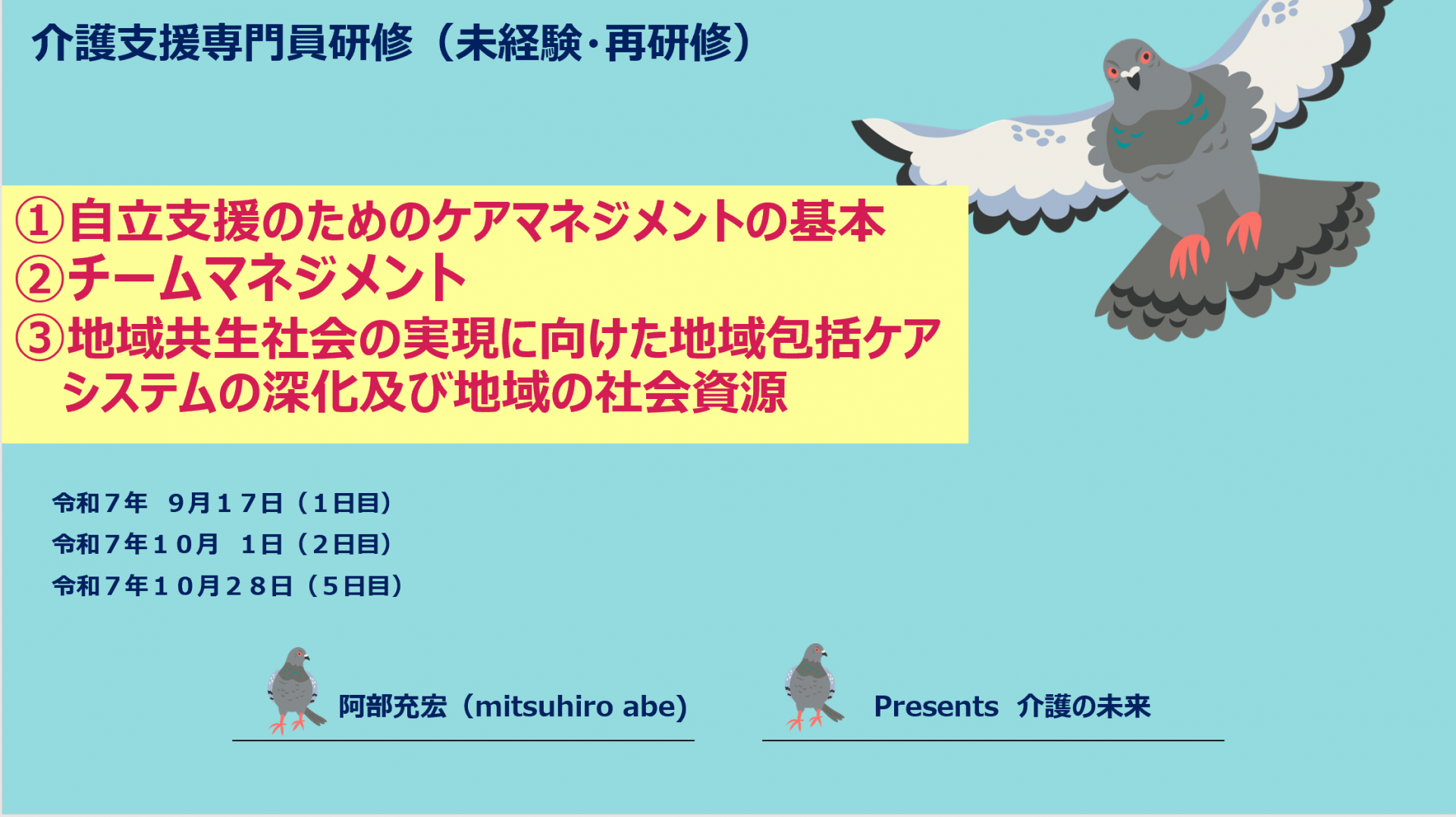 介護支援専門員研修（未経験・再研修）

①自立支援のためのケアマネジメントの基本
②チームマネジメント
③地域共生社会の実現に向けた地域包括ケアシステムの深化及び地域の社会資源

令和７年　９月１７日（１日目）
令和７年１０月　１日（２日目）
令和７年１０月２８日（５日目）

阿部充宏（mitsuhiro abe）

Presents　介護の未来